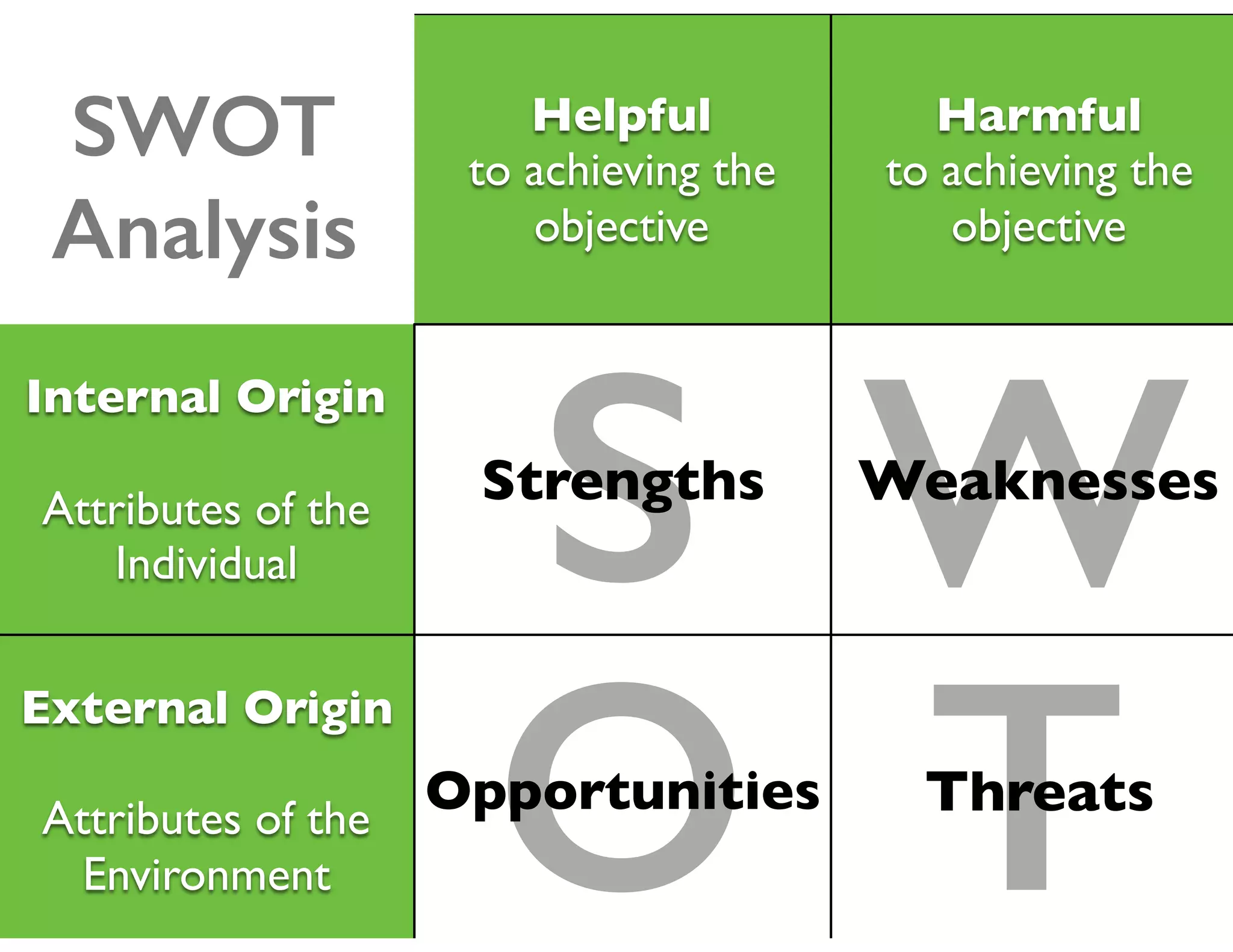 | SWOT Analysis | Helpful to achieving the objective | Harmful to achieving the objective |
|---|---|---|
| Internal Origin Attributes of the Individual | S Strengths | W Weaknesses |
| External Origin Attributes of the Environment | O Opportunities | T Threats |